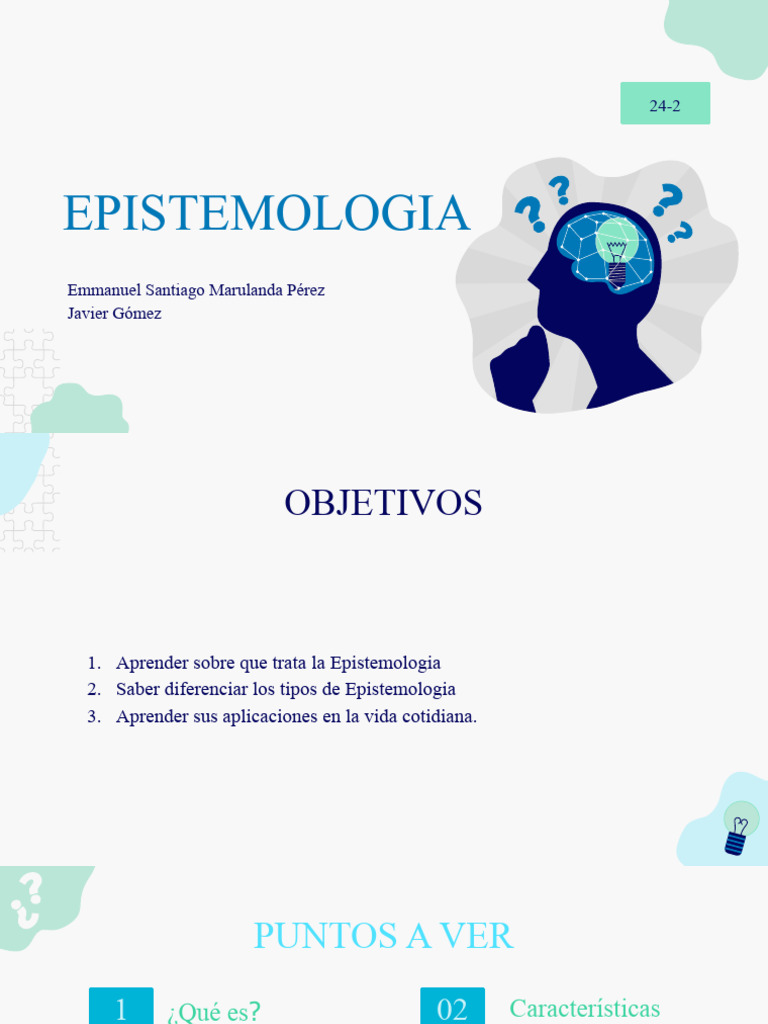 24-2

EPISTEMOLOGIA

Emmanuel Santiago Marulanda Pérez
Javier Gómez

OBJETIVOS

1. Aprender sobre que trata la Epistemologia
2. Saber diferenciar los tipos de Epistemologia
3. Aprender sus aplicaciones en la vida cotidiana.

PUNTOS A VER

1 ¿Qué es?

02 Características